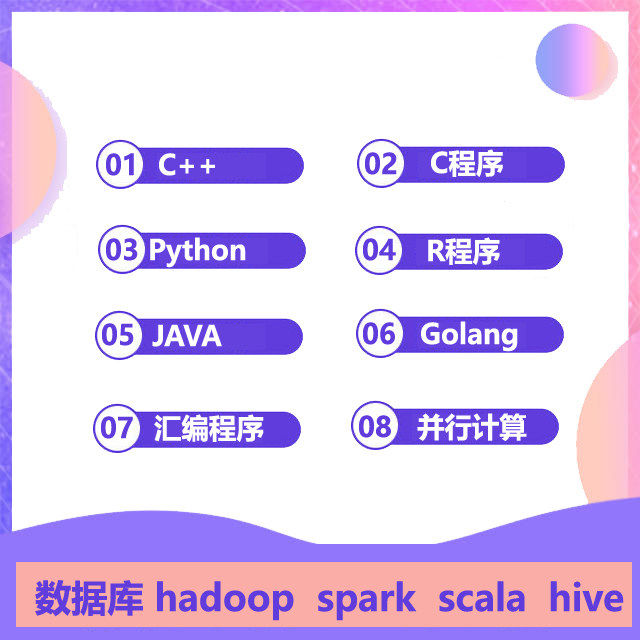 01 C++
02 C程序
03 Python
04 R程序
05 JAVA
06 Golang
07 汇编程序
08 并行计算

数据库 hadoop spark scala hive